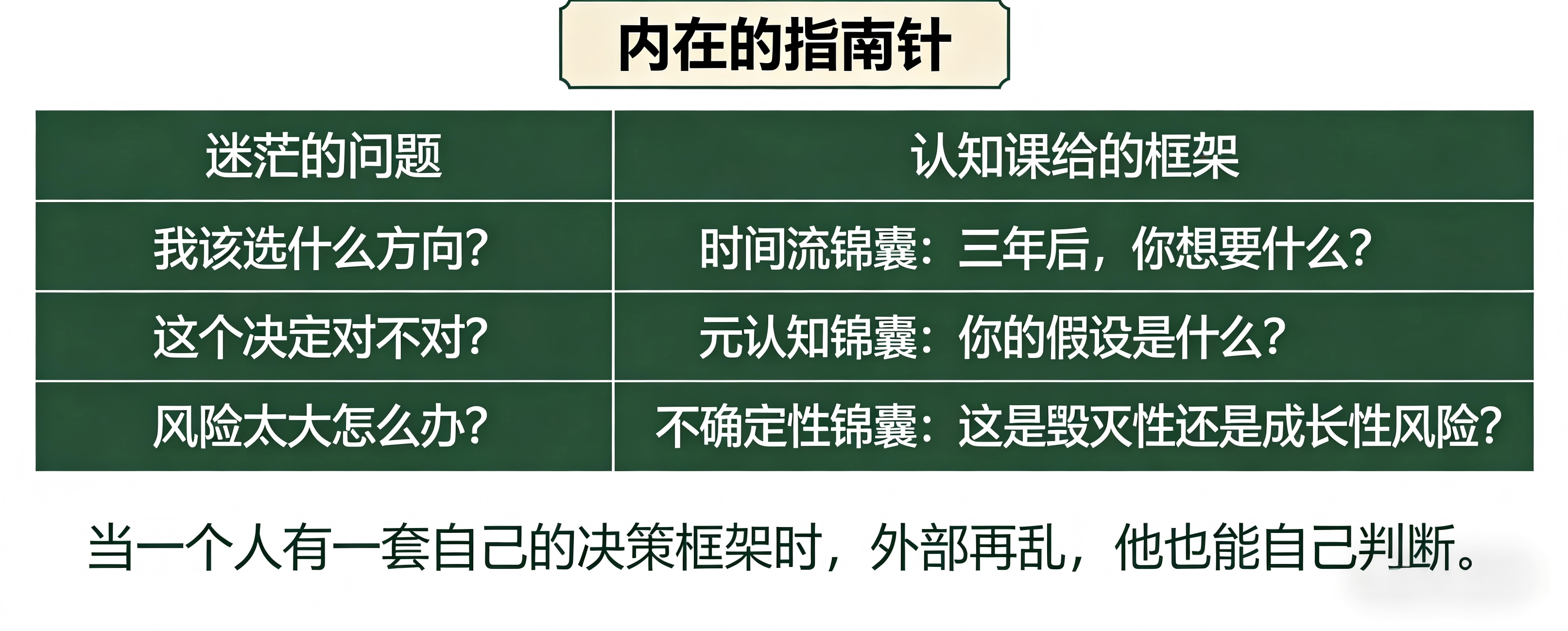 内在的指南针

| 迷茫的问题 | 认知课给的框架 |
|---|---|
| 我该选什么方向? | 时间流锦囊：三年后，你想要什么? |
| 这个决定对不对? | 元认知锦囊：你的假设是什么? |
| 风险太大怎么办? | 不确定性锦囊：这是毁灭性还是成长性风险? |

当一个人有一套自己的决策框架时，外部再乱，他也能自己判断。